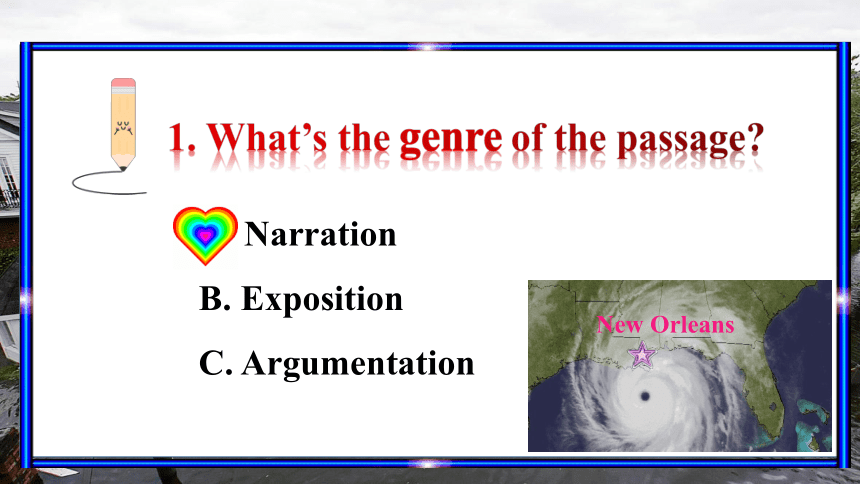 1. What's the genre of the passage?

Narration

B. Exposition

C. Argumentation

New Orleans